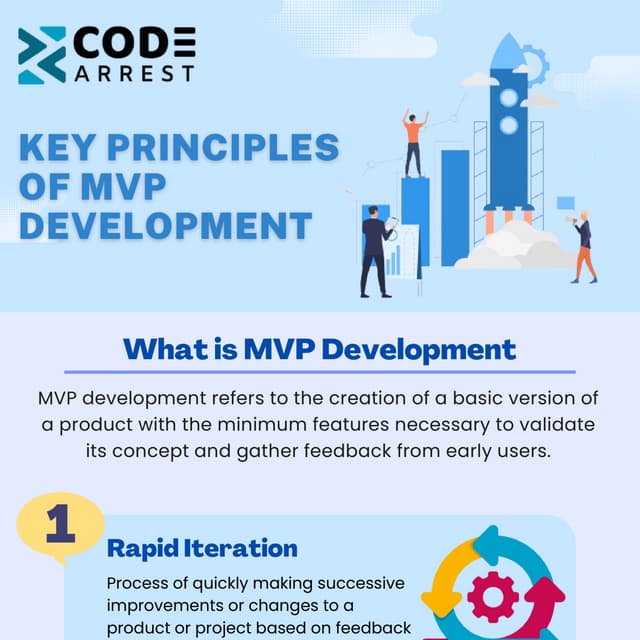 CODE ARREST

KEY PRINCIPLES OF MVP DEVELOPMENT

What is MVP Development

MVP development refers to the creation of a basic version of a product with the minimum features necessary to validate its concept and gather feedback from early users.

1

Rapid Iteration

Process of quickly making successive improvements or changes to a product or project based on feedback